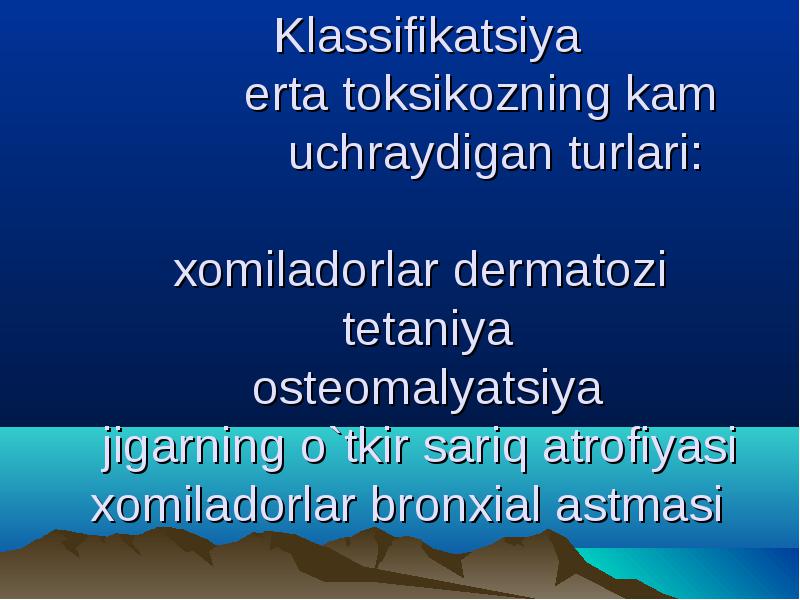 Klassifikatsiya erta toksikozning kam uchraydigan turlari:

xomiladorlar dermatozi
tetaniya
osteomalyatsiya
jigarning o`tkir sariq atrofiyasi
xomiladorlar bronxial astmasi